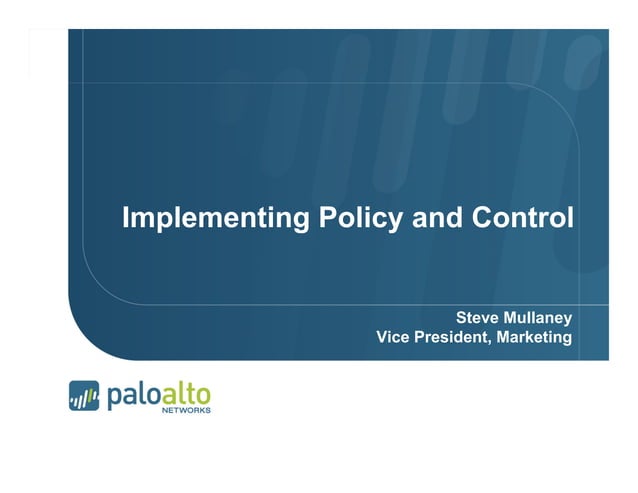 Implementing Policy and Control

Steve Mullaney
Vice President, Marketing

paloalto
NETWORKS